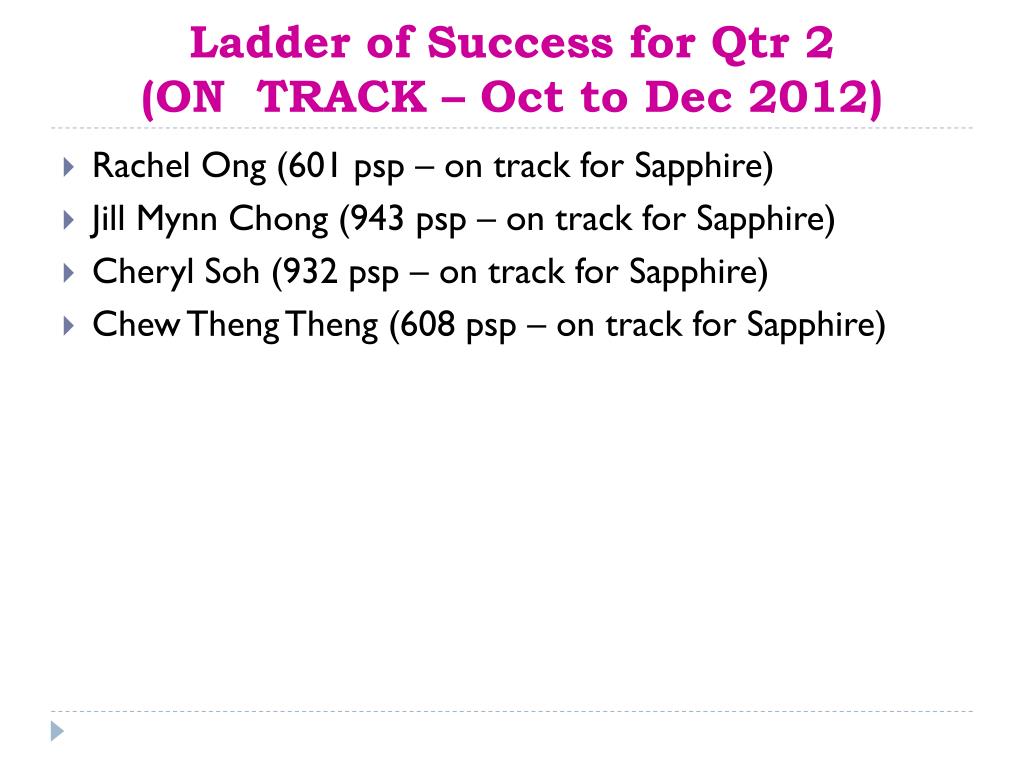 Ladder of Success for Qtr 2
(ON TRACK – Oct to Dec 2012)

Rachel Ong (601 psp – on track for Sapphire)
Jill Mynn Chong (943 psp – on track for Sapphire)
Cheryl Soh (932 psp – on track for Sapphire)
Chew Theng Theng (608 psp – on track for Sapphire)